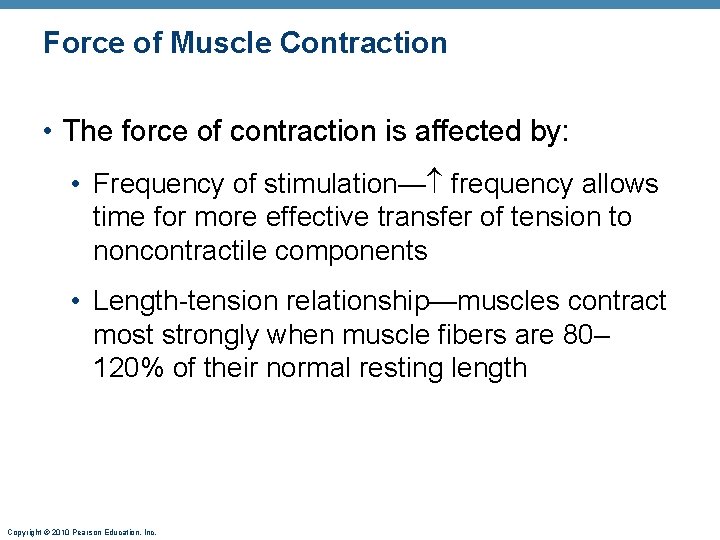 Force of Muscle Contraction

• The force of contraction is affected by:

• Frequency of stimulation—↑ frequency allows time for more effective transfer of tension to noncontractile components

• Length-tension relationship—muscles contract most strongly when muscle fibers are 80–120% of their normal resting length

Copyright © 2010 Pearson Education, Inc.